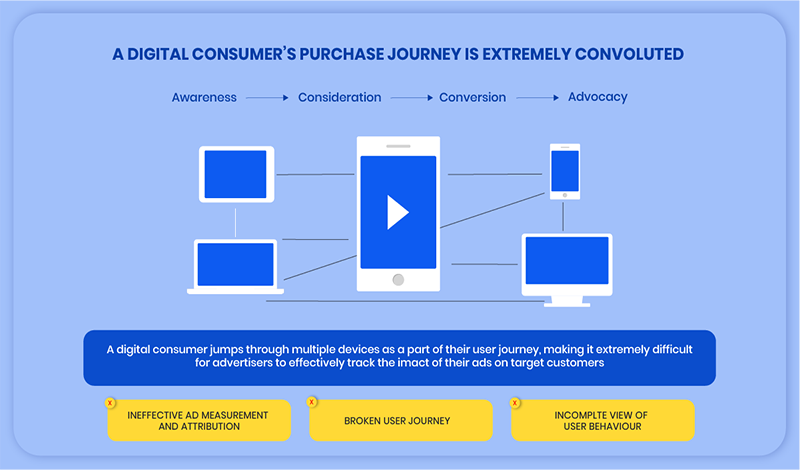 A DIGITAL CONSUMER'S PURCHASE JOURNEY IS EXTREMELY CONVOLUTED

Awareness → Consideration → Conversion → Advocacy

A digital consumer jumps through multiple devices as a part of their user journey, making it extremely difficult for advertisers to effectively track the imact of their ads on target customers

x INEFFECTIVE AD MEASUREMENT AND ATTRIBUTION

x BROKEN USER JOURNEY

x INCOMPLTE VIEW OF USER BEHAVIOUR